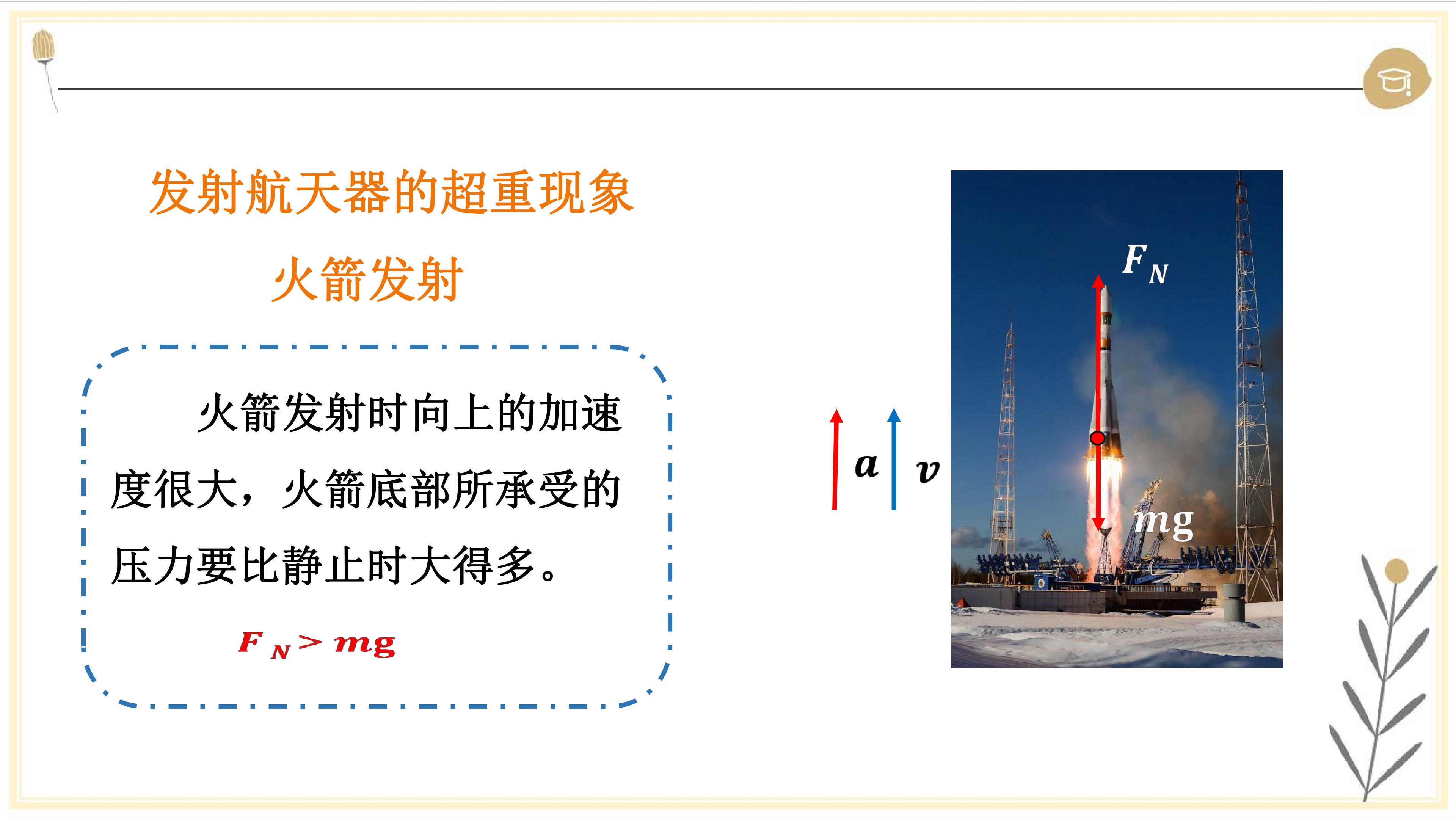 发射航天器的超重现象

火箭发射

火箭发射时向上的加速度很大，火箭底部所承受的压力要比静止时大得多。

$F_N > mg$

$a$

$v$

$F_N$

$mg$